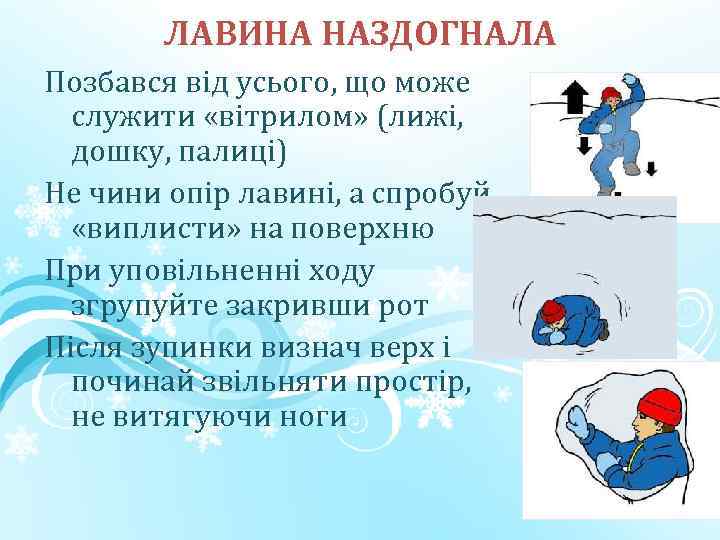 ЛАВИНА НАЗДОГНАЛА

Позбався від усього, що може служити «вітрилом» (лижі, дошку, палиці)

Не чини опір лавині, а спробуй «виплисти» на поверхню

При уповільненні ходу згрупуйте закривши рот

Після зупинки визнач верх і починай звільняти простір, не витягуючи ноги